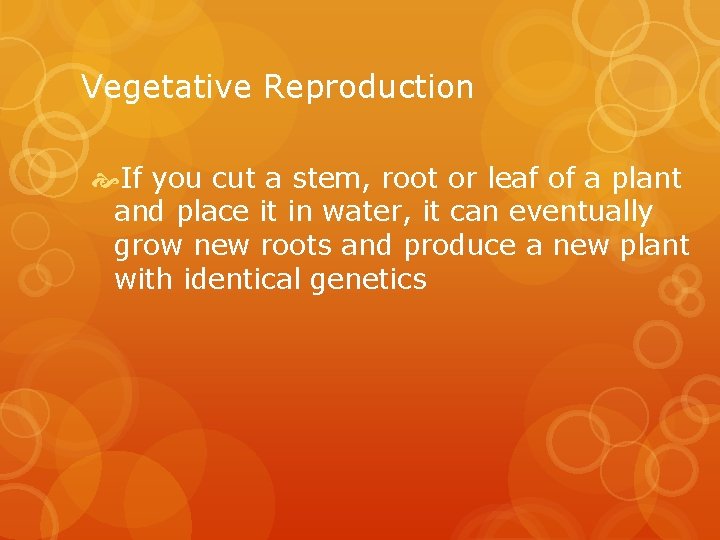 Vegetative Reproduction

If you cut a stem, root or leaf of a plant and place it in water, it can eventually grow new roots and produce a new plant with identical genetics